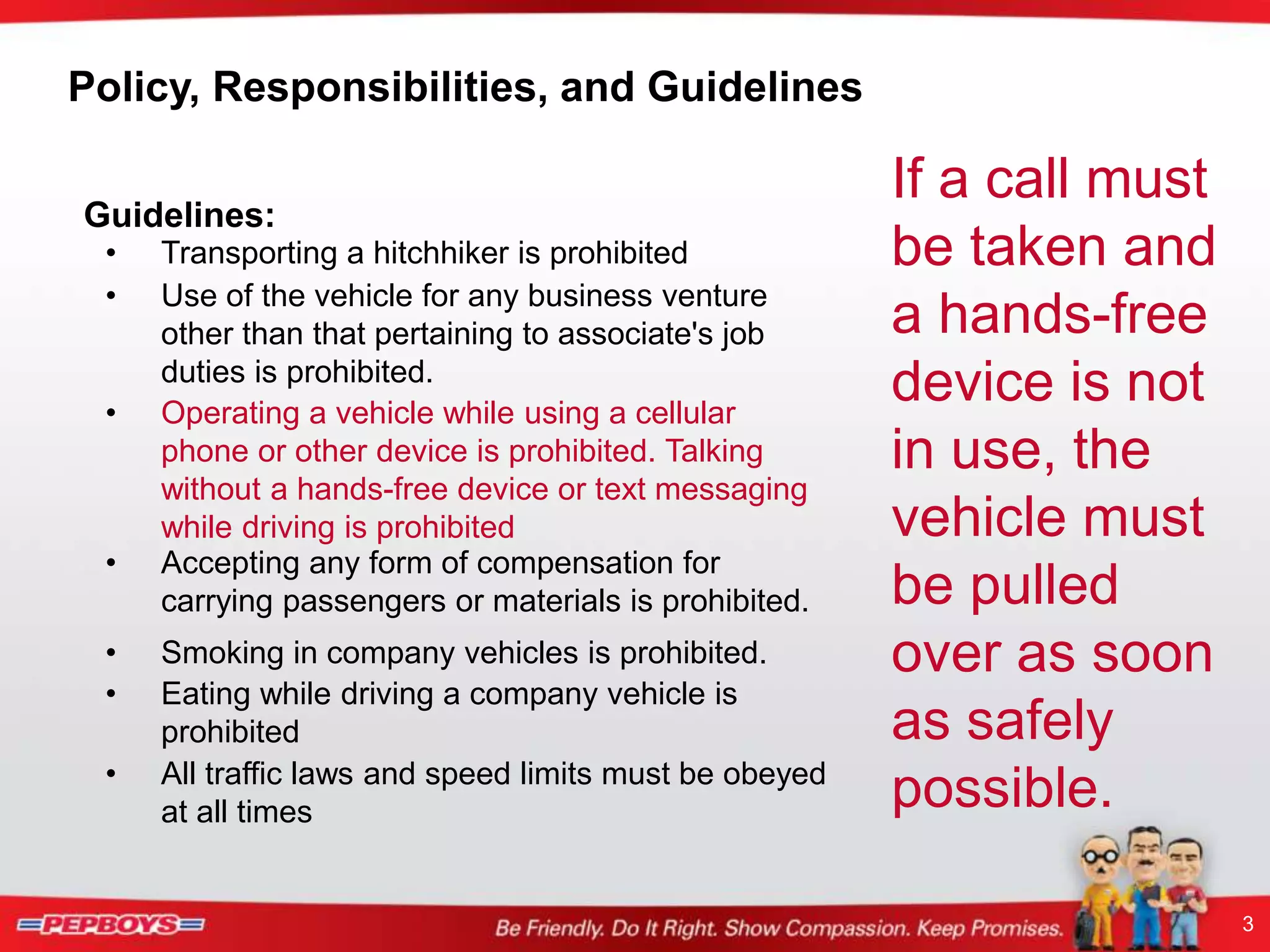 Policy, Responsibilities, and Guidelines

Guidelines:
• Transporting a hitchhiker is prohibited
• Use of the vehicle for any business venture other than that pertaining to associate's job duties is prohibited.
• Operating a vehicle while using a cellular phone or other device is prohibited. Talking without a hands-free device or text messaging while driving is prohibited
• Accepting any form of compensation for carrying passengers or materials is prohibited.
• Smoking in company vehicles is prohibited.
• Eating while driving a company vehicle is prohibited
• All traffic laws and speed limits must be obeyed at all times

If a call must be taken and a hands-free device is not in use, the vehicle must be pulled over as soon as safely possible.

PEPBOYS

Be Friendly. Do It Right. Show Compassion. Keep Promises.

3